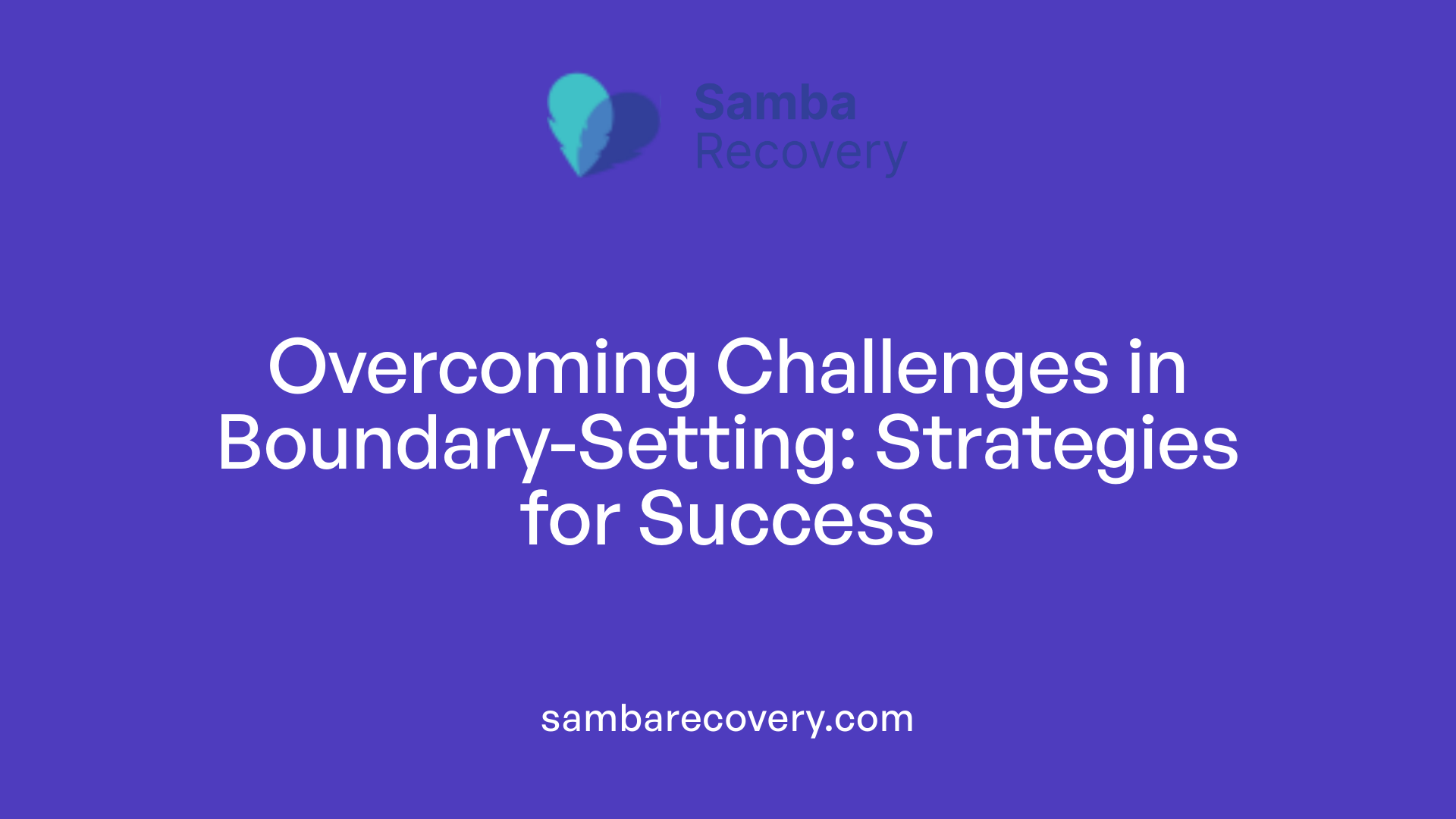 Samba
Recovery

Overcoming Challenges in Boundary-Setting: Strategies for Success

sambarecovery.com